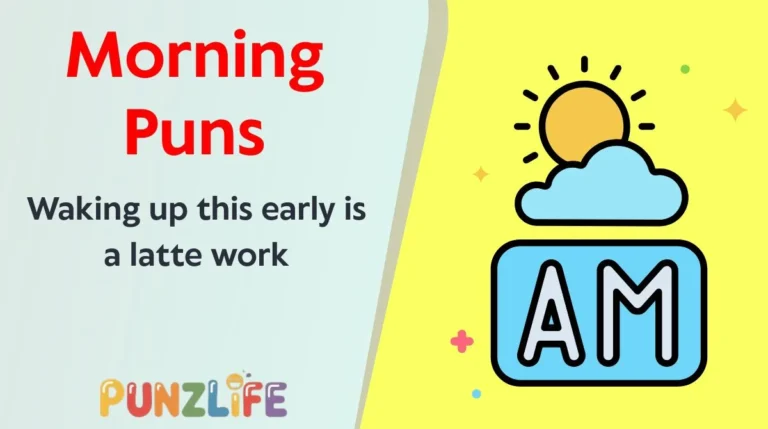 Morning Puns

Waking up this early is a latte work

PUNZLIFE

AM